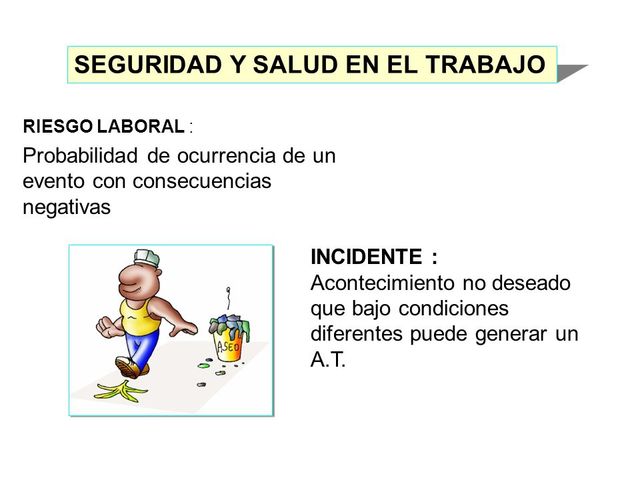 SEGURIDAD Y SALUD EN EL TRABAJO

RIESGO LABORAL :

Probabilidad de ocurrencia de un evento con consecuencias negativas

ASEO

INCIDENTE :
Acontecimiento no deseado que bajo condiciones diferentes puede generar un A.T.